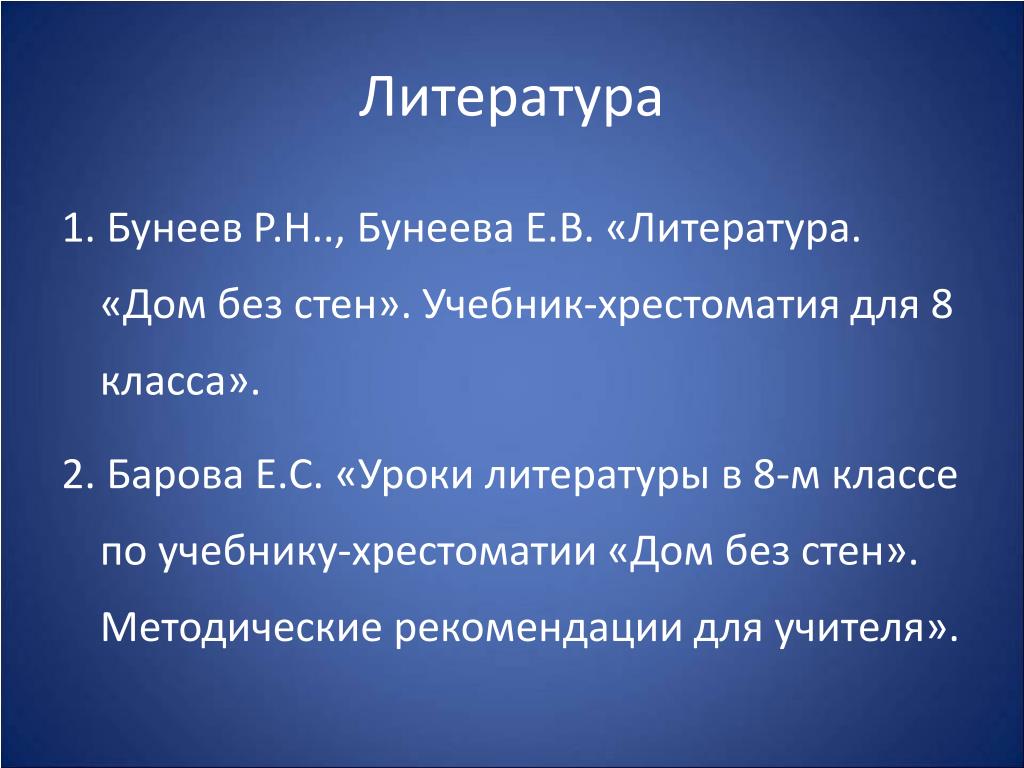 Литература

1. Бунеев Р.Н.., Бунеева Е.В. «Литература. «Дом без стен». Учебник-хрестоматия для 8 класса».

2. Барова Е.С. «Уроки литературы в 8-м классе по учебнику-хрестоматии «Дом без стен». Методические рекомендации для учителя».